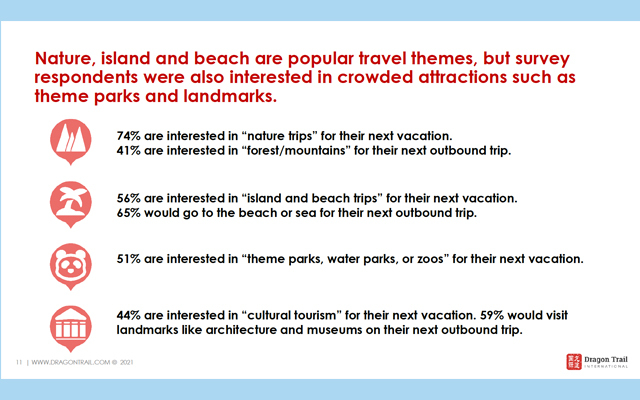 Nature, island and beach are popular travel themes, but survey respondents were also interested in crowded attractions such as theme parks and landmarks.

74% are interested in “nature trips” for their next vacation.
41% are interested in “forest/mountains” for their next outbound trip.

56% are interested in “island and beach trips” for their next vacation.
65% would go to the beach or sea for their next outbound trip.

51% are interested in “theme parks, water parks, or zoos” for their next vacation.

44% are interested in “cultural tourism” for their next vacation. 59% would visit landmarks like architecture and museums on their next outbound trip.

11 | WWW.DRAGONTRAIL.COM © 2021

Dragon Trail INTERNATIONAL